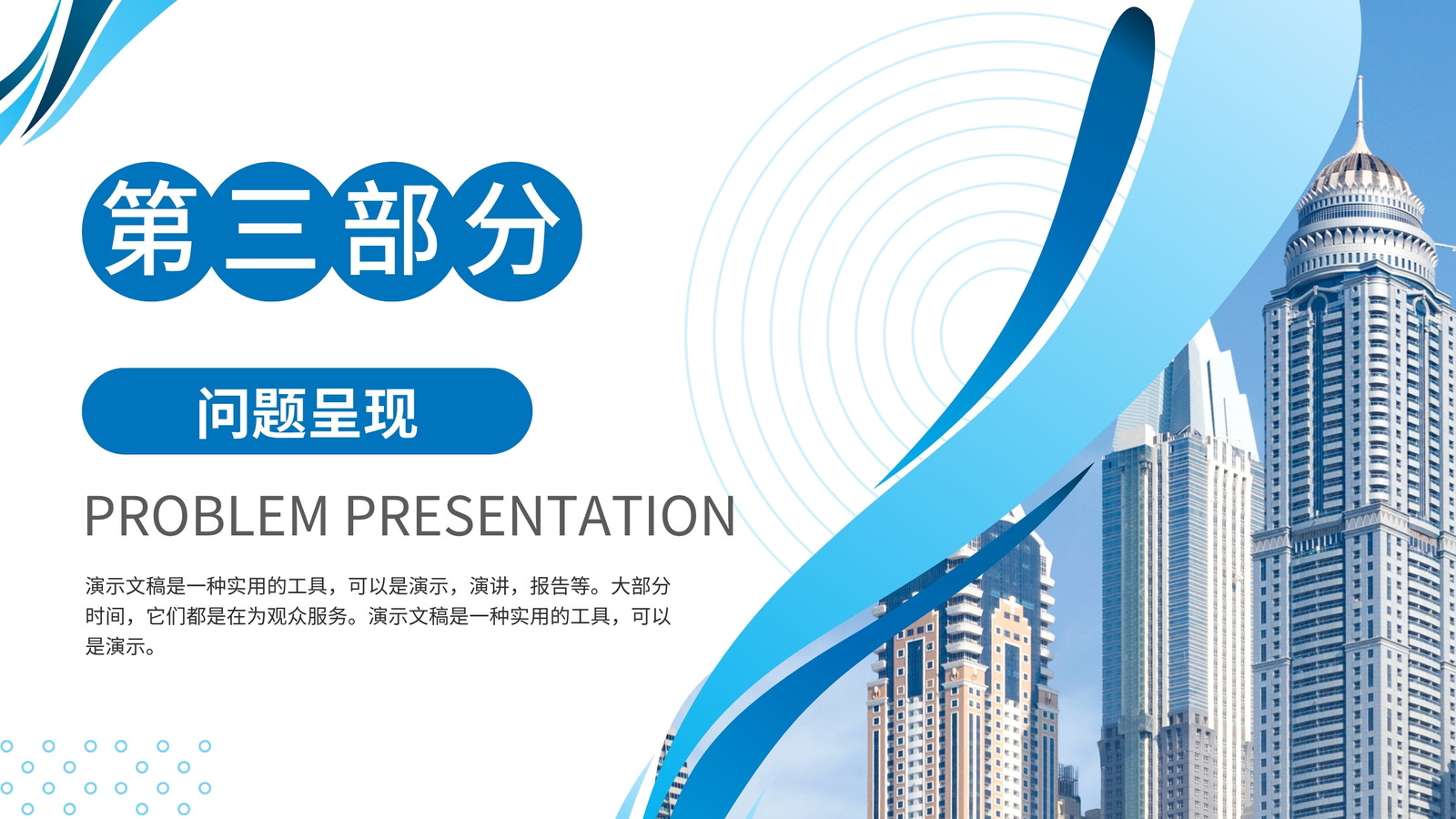 第三部分

问题呈现

PROBLEM PRESENTATION

演示文稿是一种实用的工具，可以是演示，演讲，报告等。大部分时间，它们都是在为观众服务。演示文稿是一种实用的工具，可以是演示。